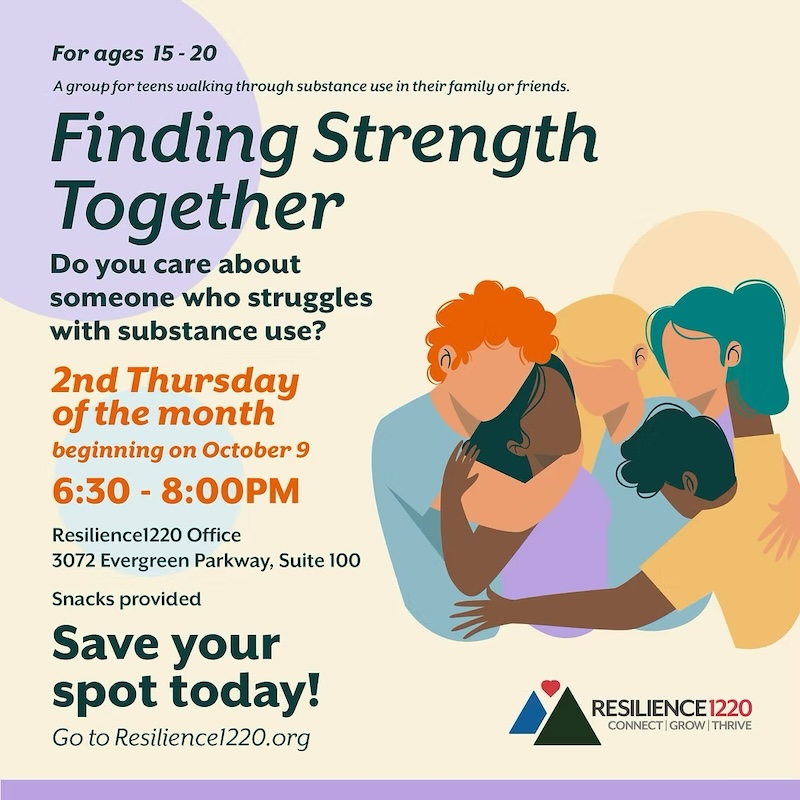 For ages 15 - 20

A group for teens walking through substance use in their family or friends.

Finding Strength Together

Do you care about someone who struggles with substance use?

2nd Thursday of the month

beginning on October 9

6:30 - 8:00PM

Resilience1220 Office
3072 Evergreen Parkway, Suite 100

Snacks provided

Save your spot today!

Go to Resilience1220.org

RESILIENCE1220
CONNECT | GROW | THRIVE